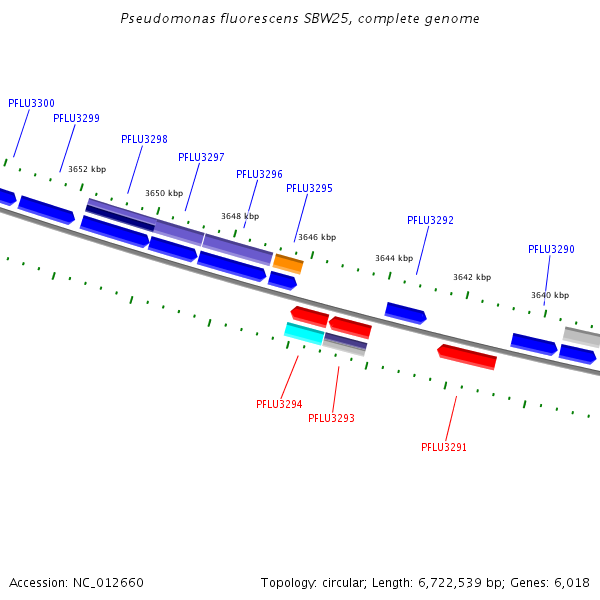 Pseudomonas fluorescens SBW25, complete genome

PFLU3300

PFLU3299

PFLU3298

PFLU3297

PFLU3296

PFLU3295

PFLU3292

PFLU3290

3652 kbp

3650 kbp

3648 kbp

3646 kbp

3644 kbp

3642 kbp

3640 kbp

PFLU3294

PFLU3293

PFLU3291

Accession: NC_012660

Topology: circular; Length: 6,722,539 bp; Genes: 6,018